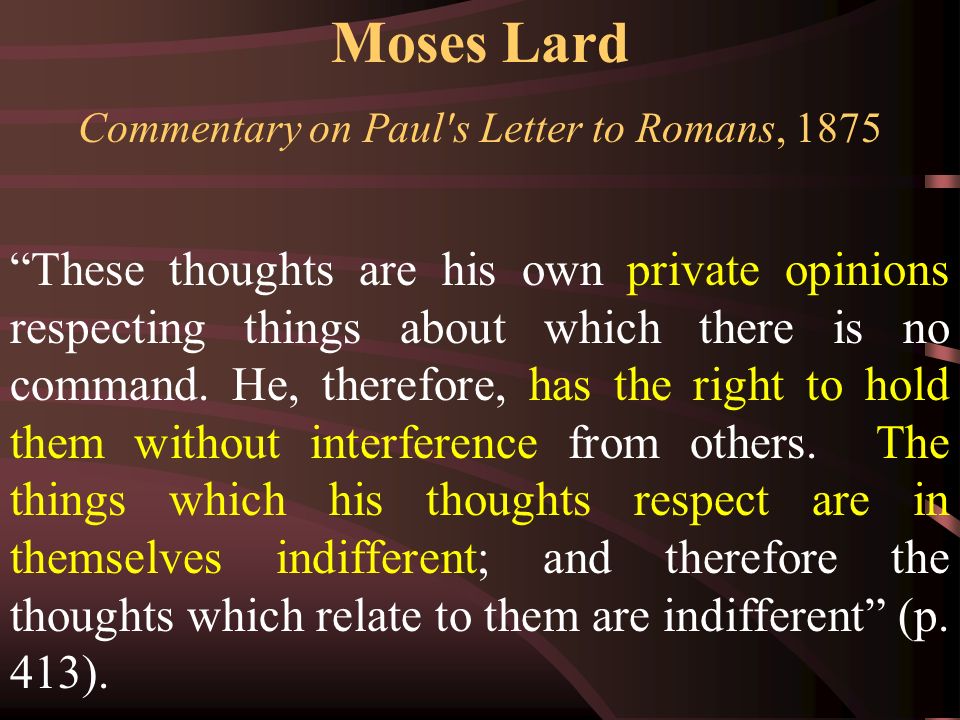 Moses Lard

Commentary on Paul's Letter to Romans, 1875

“These thoughts are his own private opinions respecting things about which there is no command. He, therefore, has the right to hold them without interference from others. The things which his thoughts respect are in themselves indifferent; and therefore the thoughts which relate to them are indifferent” (p. 413).